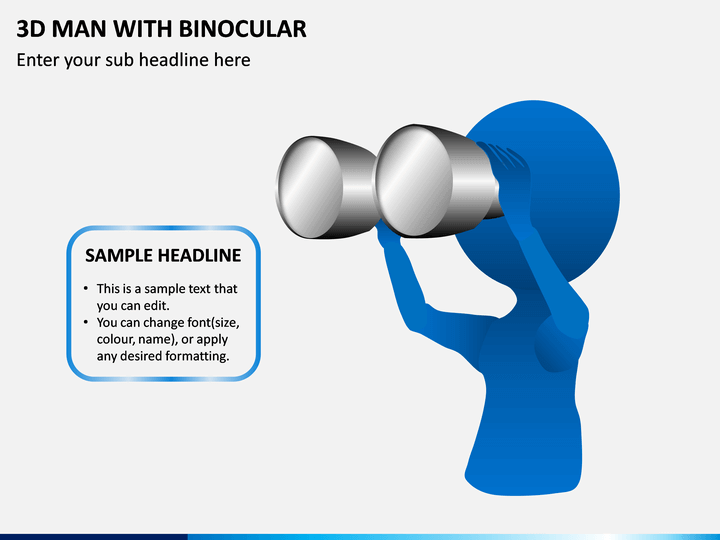 3D MAN WITH BINOCULAR

Enter your sub headline here

SAMPLE HEADLINE

• This is a sample text that you can edit.
• You can change font(size, colour, name), or apply any desired formatting.